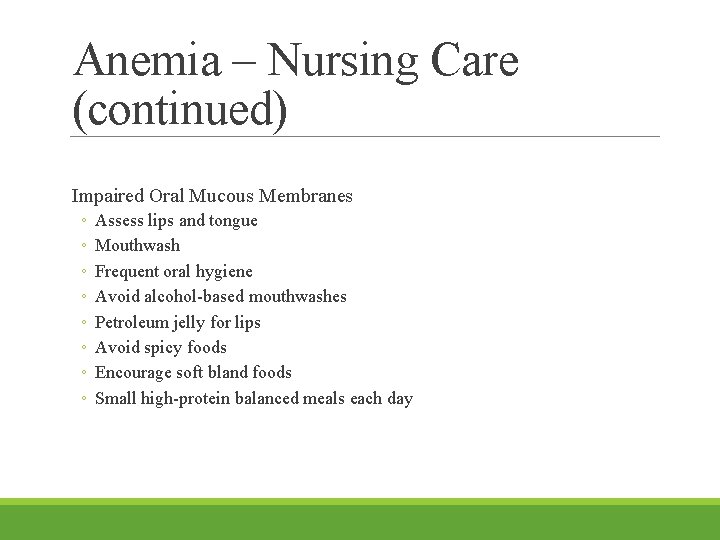 Anemia – Nursing Care (continued)

Impaired Oral Mucous Membranes
◦ Assess lips and tongue
◦ Mouthwash
◦ Frequent oral hygiene
◦ Avoid alcohol-based mouthwashes
◦ Petroleum jelly for lips
◦ Avoid spicy foods
◦ Encourage soft bland foods
◦ Small high-protein balanced meals each day